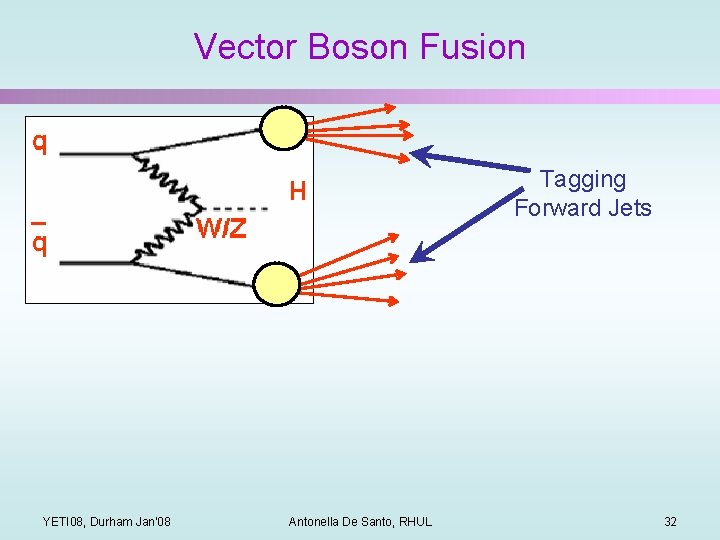 Vector Boson Fusion

q

H

$\bar{q}$

W/Z

Tagging Forward Jets

YETI08, Durham Jan'08

Antonella De Santo, RHUL

32